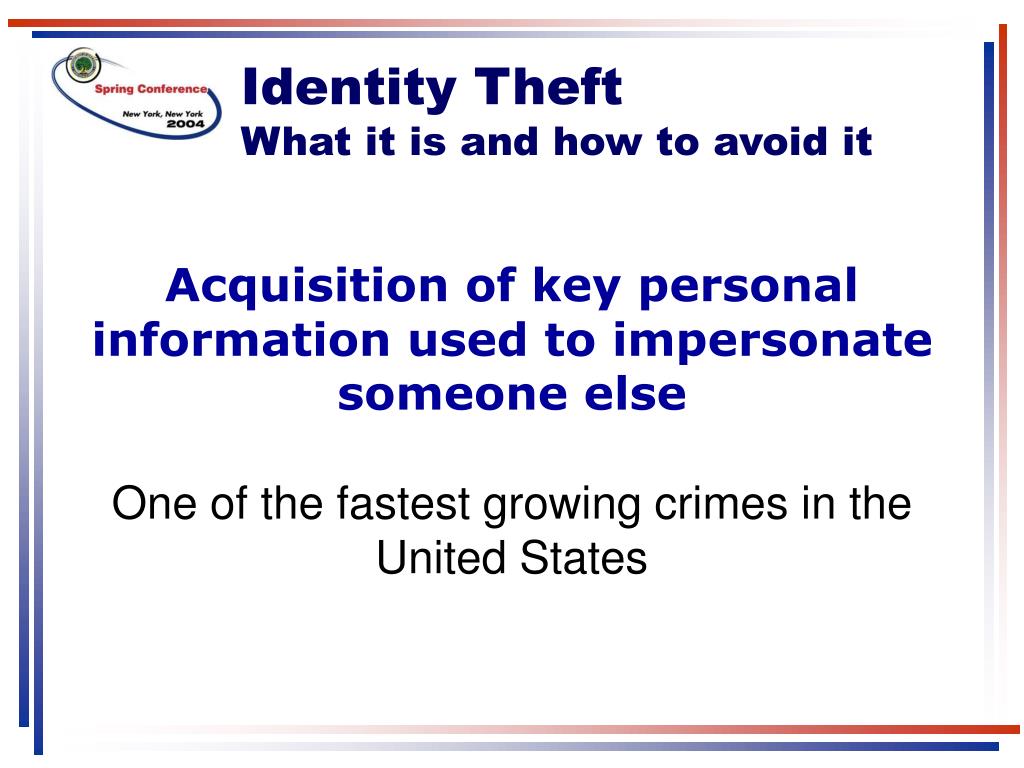 Spring Conference
New York, New York
2004

Identity Theft
What it is and how to avoid it

Acquisition of key personal information used to impersonate someone else

One of the fastest growing crimes in the United States